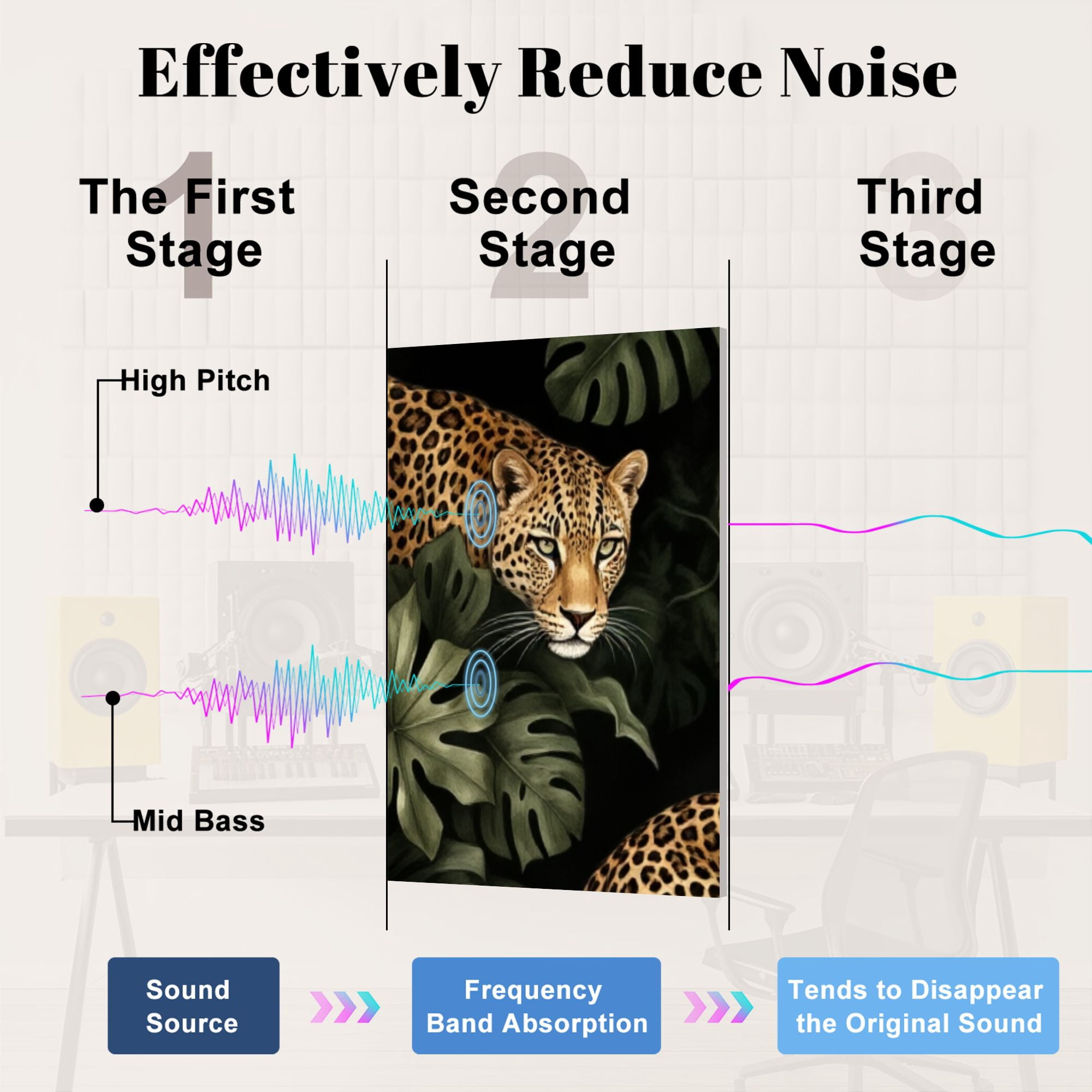 Effectively Reduce Noise

1 The First Stage

2 Second Stage

3 Third Stage

High Pitch

Mid Bass

Sound Source

Frequency Band Absorption

Tends to Disappear the Original Sound